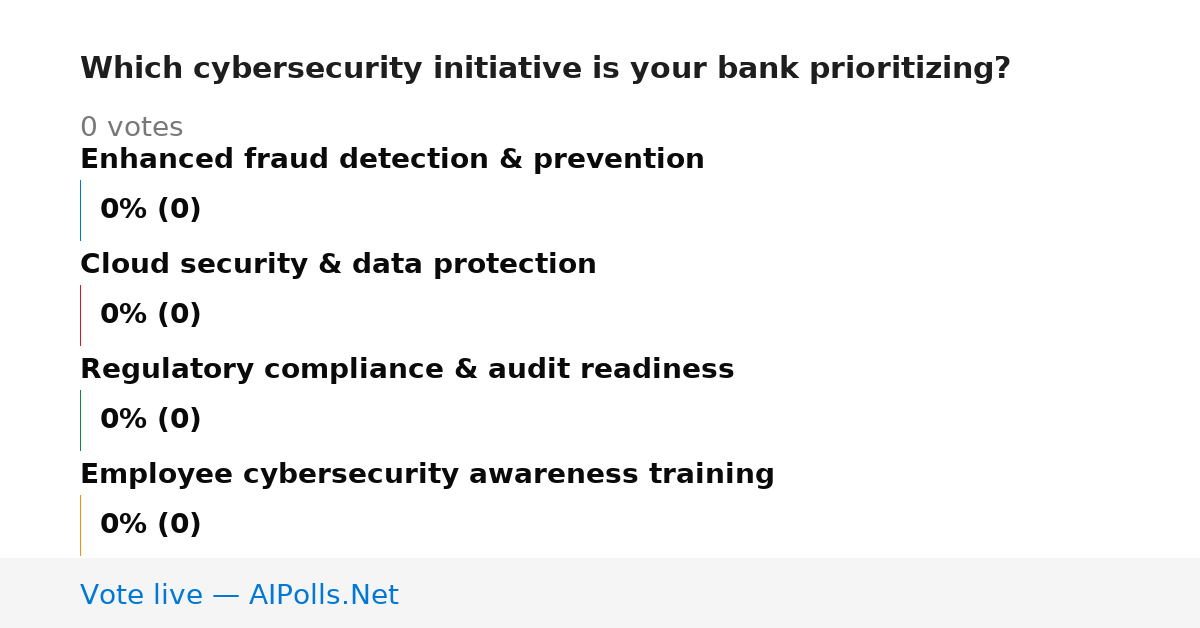 Which cybersecurity initiative is your bank prioritizing?

0 votes

Enhanced fraud detection & prevention

0% (0)

Cloud security & data protection

0% (0)

Regulatory compliance & audit readiness

0% (0)

Employee cybersecurity awareness training

0% (0)

Vote live — AIPolls.Net